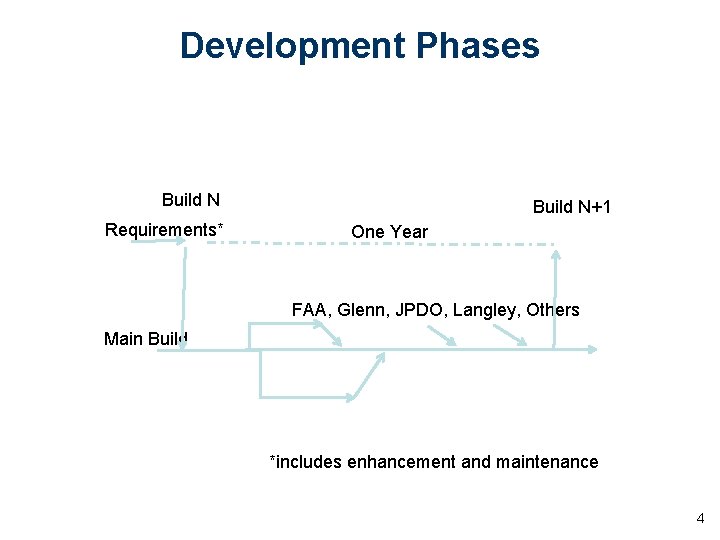 Development Phases

Build N

Requirements*

One Year

Build N+1

FAA, Glenn, JPDO, Langley, Others

Main Build

*includes enhancement and maintenance

4